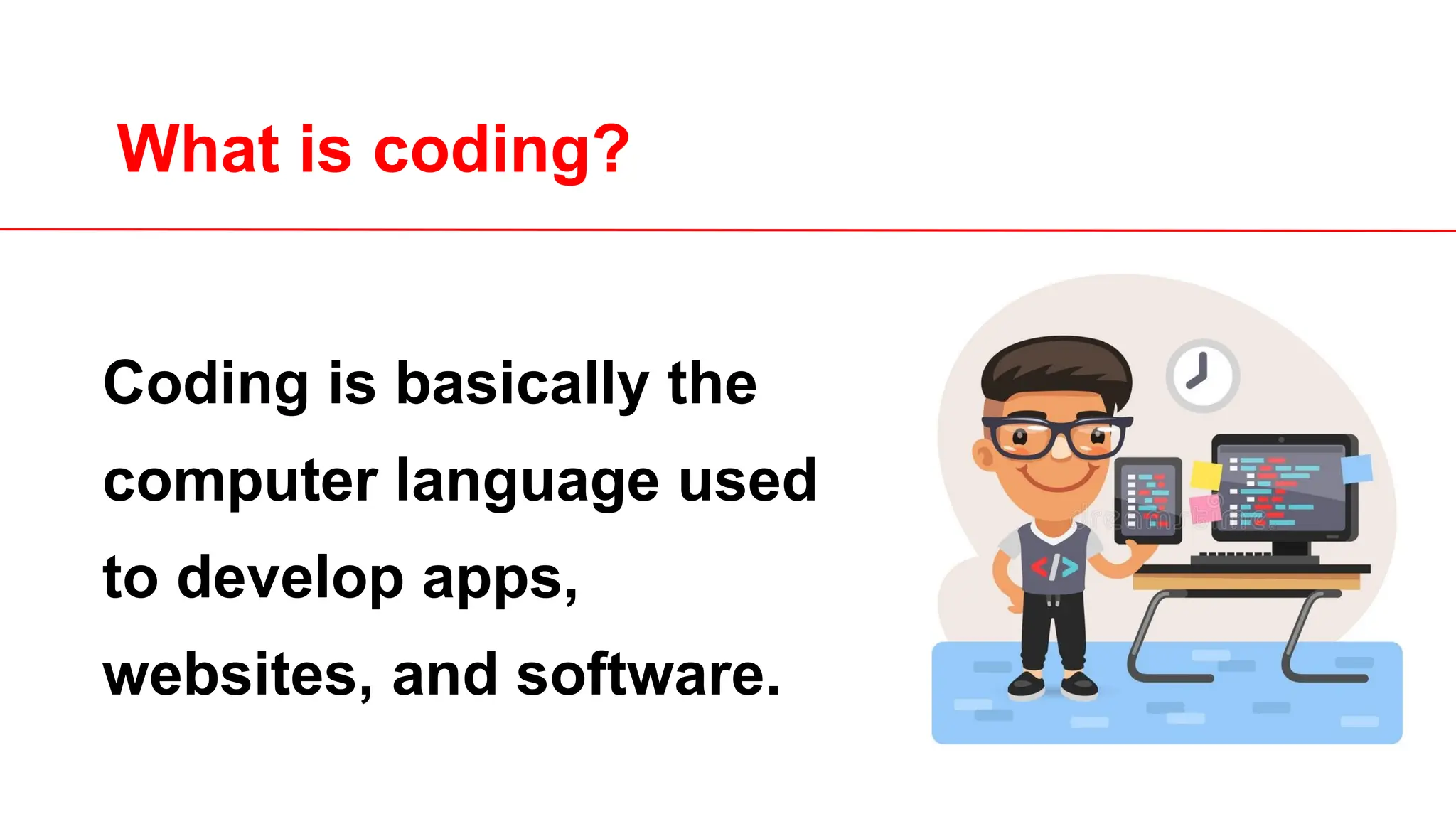 What is coding?

Coding is basically the computer language used to develop apps, websites, and software.

</>